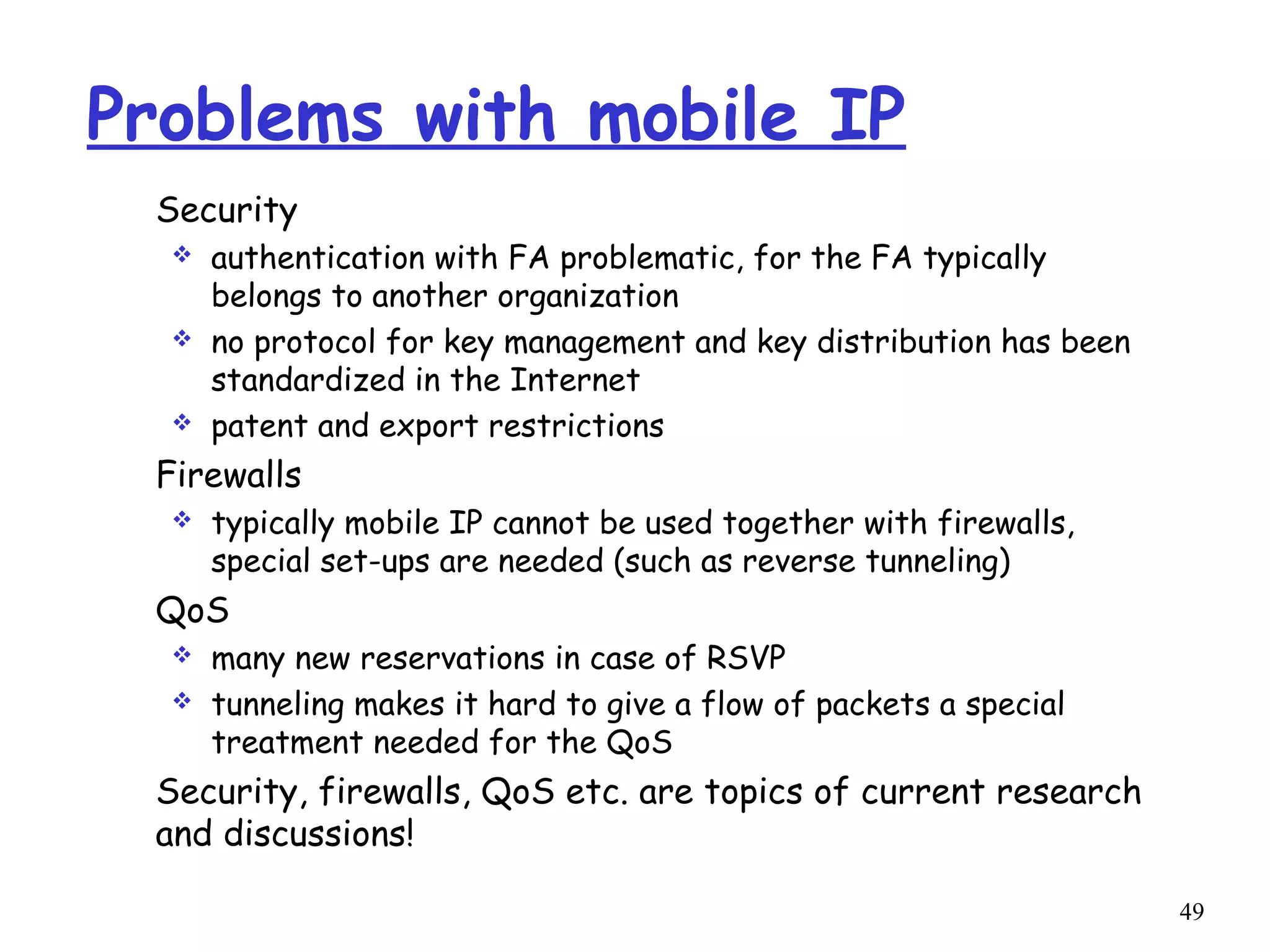 Problems with mobile IP

Security

❖ authentication with FA problematic, for the FA typically belongs to another organization

❖ no protocol for key management and key distribution has been standardized in the Internet

❖ patent and export restrictions

Firewalls

❖ typically mobile IP cannot be used together with firewalls, special set-ups are needed (such as reverse tunneling)

QoS

❖ many new reservations in case of RSVP

❖ tunneling makes it hard to give a flow of packets a special treatment needed for the QoS

Security, firewalls, QoS etc. are topics of current research and discussions!

49